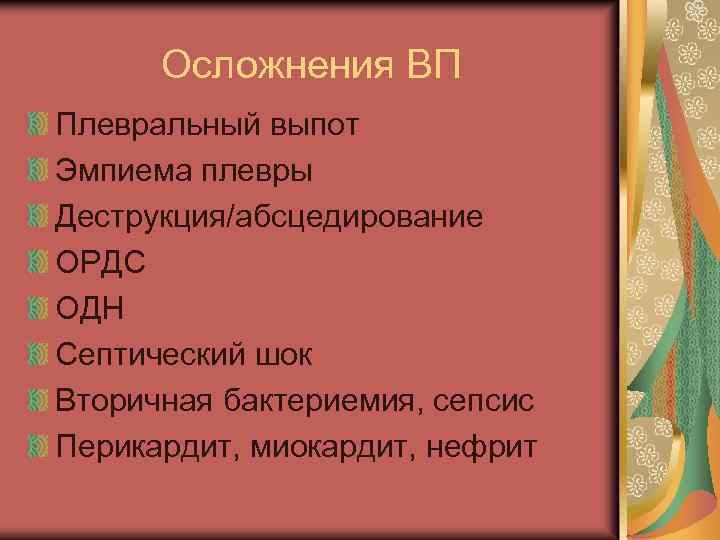 Осложнения ВП

Плевральный выпот
Эмпиема плевры
Деструкция/абсцедирование
ОРДС
ОДН
Септический шок
Вторичная бактериемия, сепсис
Перикардит, миокардит, нефрит